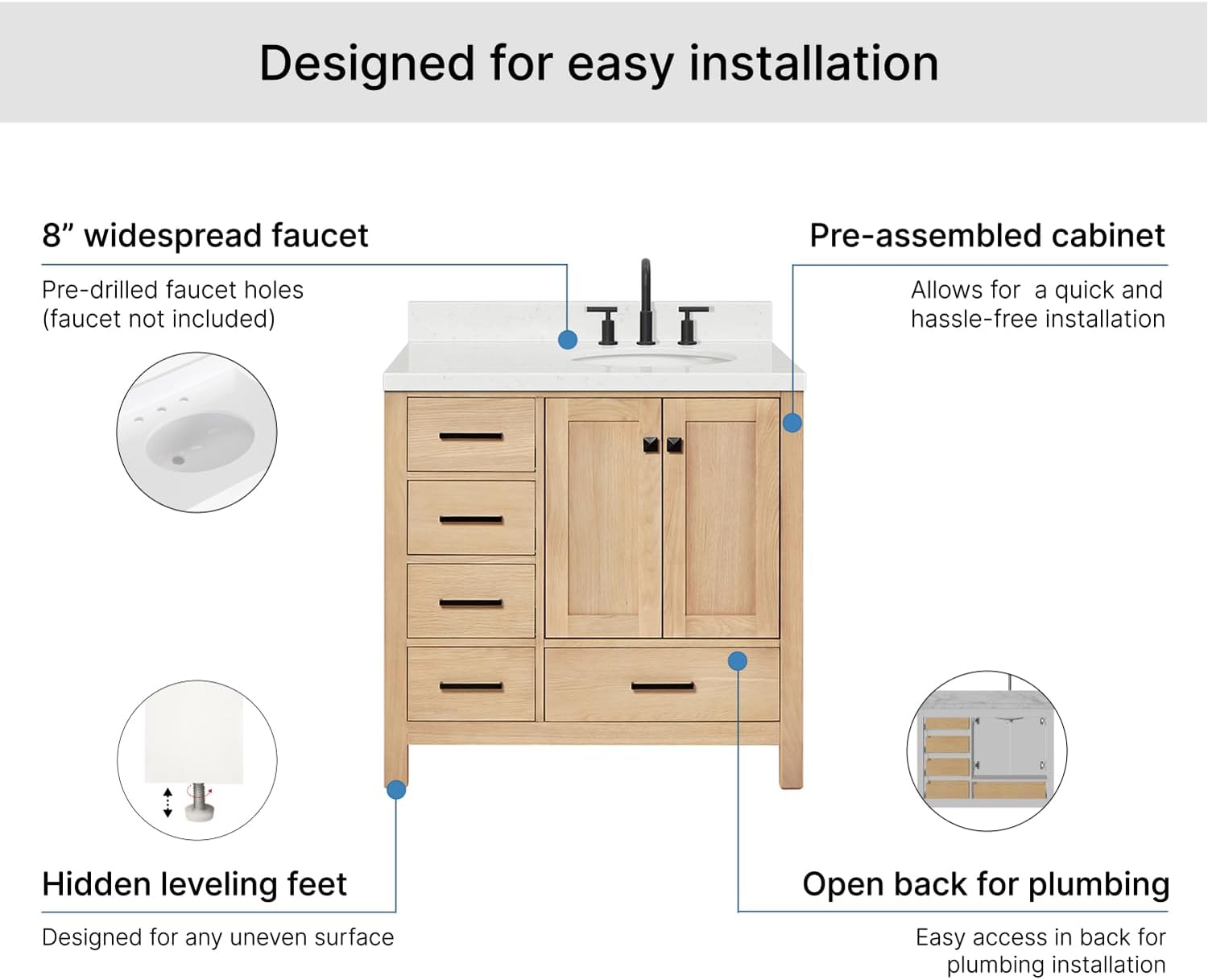 Designed for easy installation

8” widespread faucet

Pre-drilled faucet holes
(faucet not included)

Pre-assembled cabinet

Allows for a quick and hassle-free installation

Hidden leveling feet

Designed for any uneven surface

Open back for plumbing

Easy access in back for plumbing installation